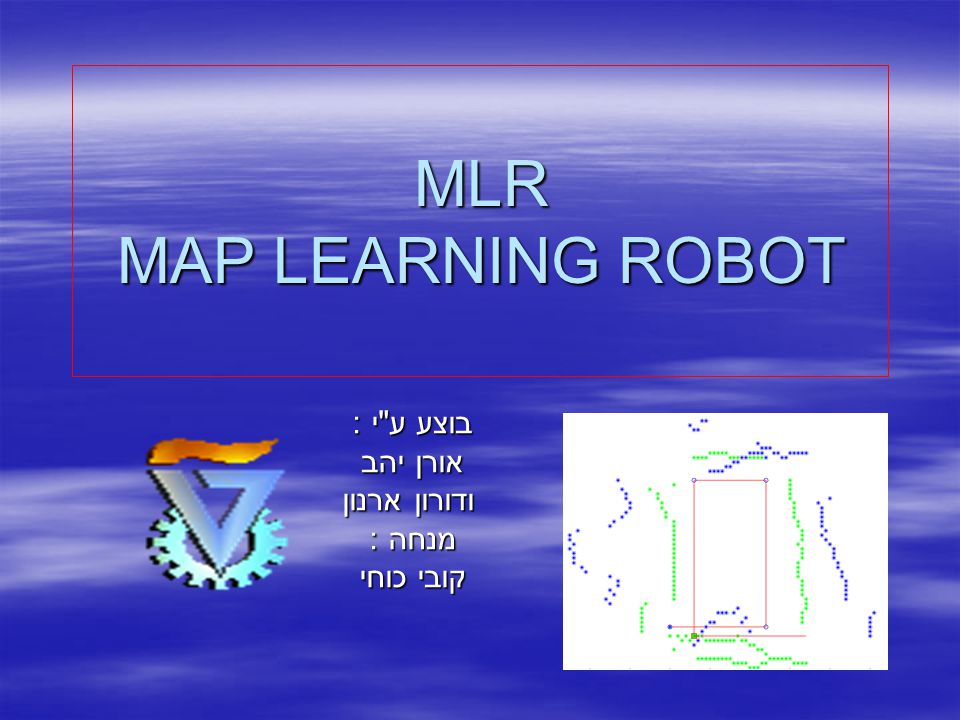 MLR
MAP LEARNING ROBOT

בוצע ע"י :
אורן יהב
ודורון ארנון
מנחה :
קובי כוחי